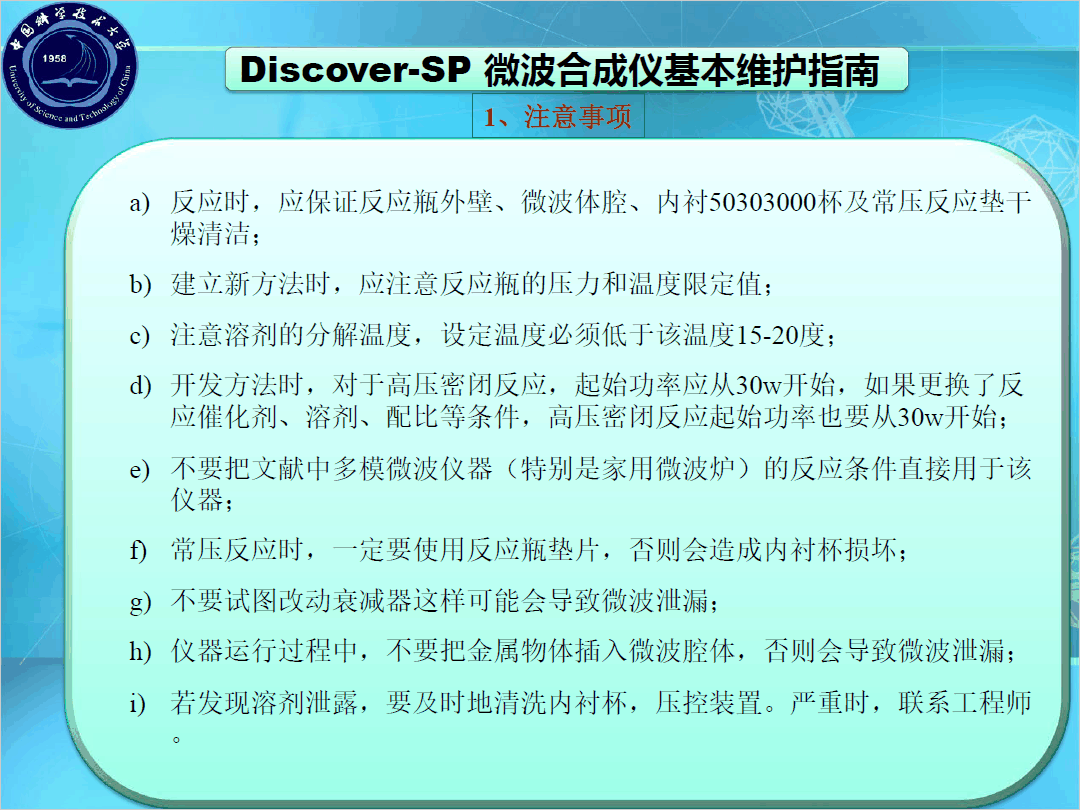 中国科学技术大学
1958
University of Science and Technology of China

Discover-SP 微波合成仪基本维护指南

1、注意事项

a) 反应时，应保证反应瓶外壁、微波体腔、内衬50303000杯及常压反应垫干燥清洁；

b) 建立新方法时，应注意反应瓶的压力和温度限定值；

c) 注意溶剂的分解温度，设定温度必须低于该温度15-20度；

d) 开发方法时，对于高压密闭反应，起始功率应从30w开始，如果更换了反应催化剂、溶剂、配比等条件，高压密闭反应起始功率也要从30w开始；

e) 不要把文献中多模微波仪器（特别是家用微波炉）的反应条件直接用于该仪器；

f) 常压反应时，一定要使用反应瓶垫片，否则会造成内衬杯损坏；

g) 不要试图改动衰减器这样可能会导致微波泄漏；

h) 仪器运行过程中，不要把金属物体插入微波腔体，否则会导致微波泄漏；

i) 若发现溶剂泄露，要及时地清洗内衬杯，压控装置。严重时，联系工程师。